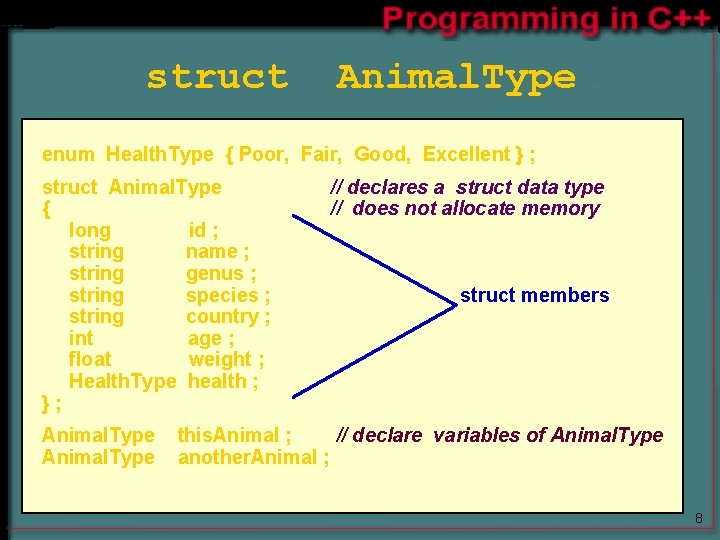 Programming in C++

struct AnimalType

enum HealthType { Poor, Fair, Good, Excellent } ;

struct AnimalType // declares a struct data type
{ // does not allocate memory
long id ;
string name ;
string genus ;
string species ;
string country ;
int age ;
float weight ;
HealthType health ;
} ;

struct members

AnimalType thisAnimal ; // declare variables of AnimalType
AnimalType anotherAnimal ;

8